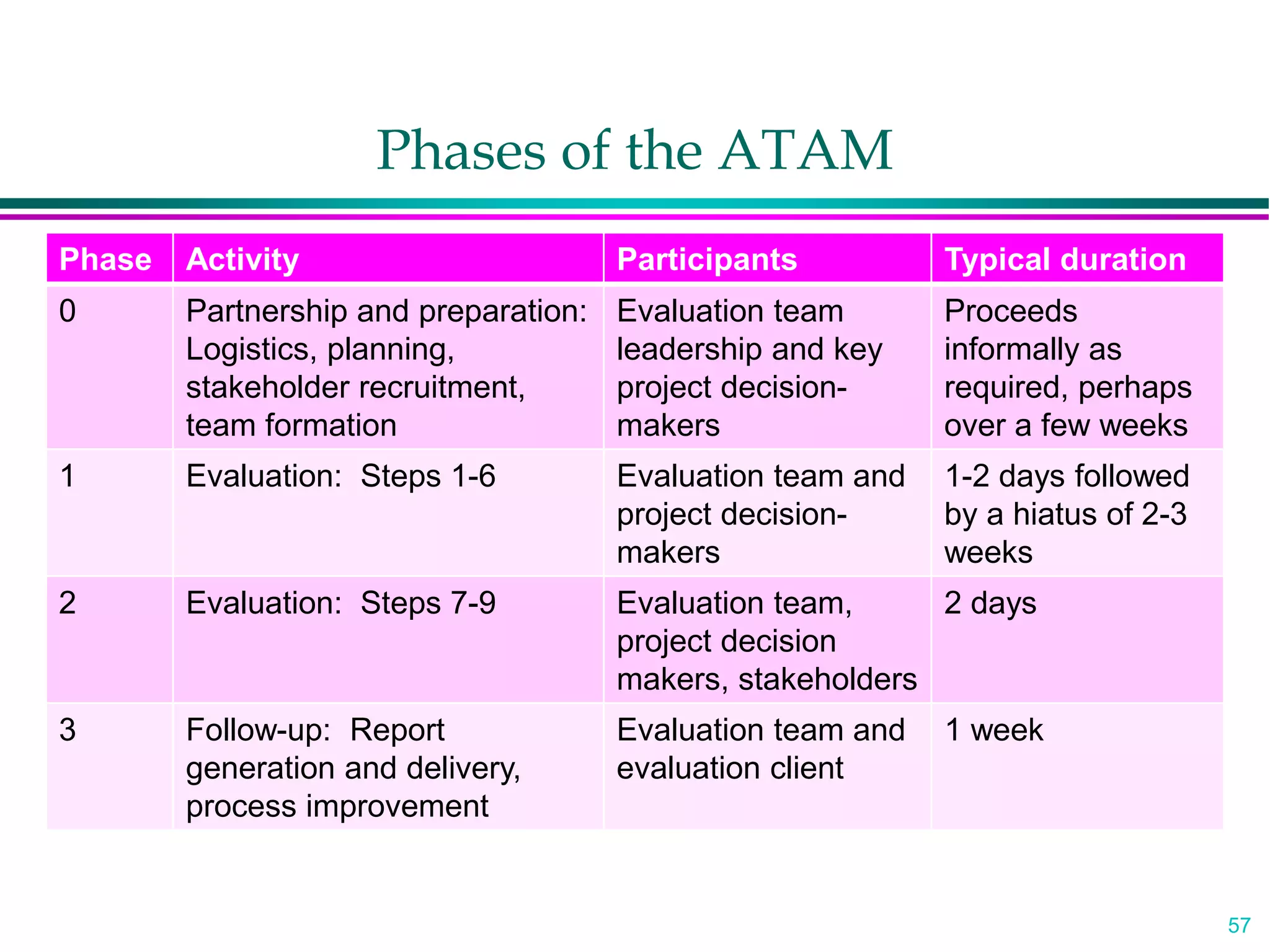 Phases of the ATAM

| Phase | Activity | Participants | Typical duration |
|---|---|---|---|
| 0 | Partnership and preparation: Logistics, planning, stakeholder recruitment, team formation | Evaluation team leadership and key project decision-makers | Proceeds informally as required, perhaps over a few weeks |
| 1 | Evaluation: Steps 1-6 | Evaluation team and project decision-makers | 1-2 days followed by a hiatus of 2-3 weeks |
| 2 | Evaluation: Steps 7-9 | Evaluation team, project decision makers, stakeholders | 2 days |
| 3 | Follow-up: Report generation and delivery, process improvement | Evaluation team and evaluation client | 1 week |

57